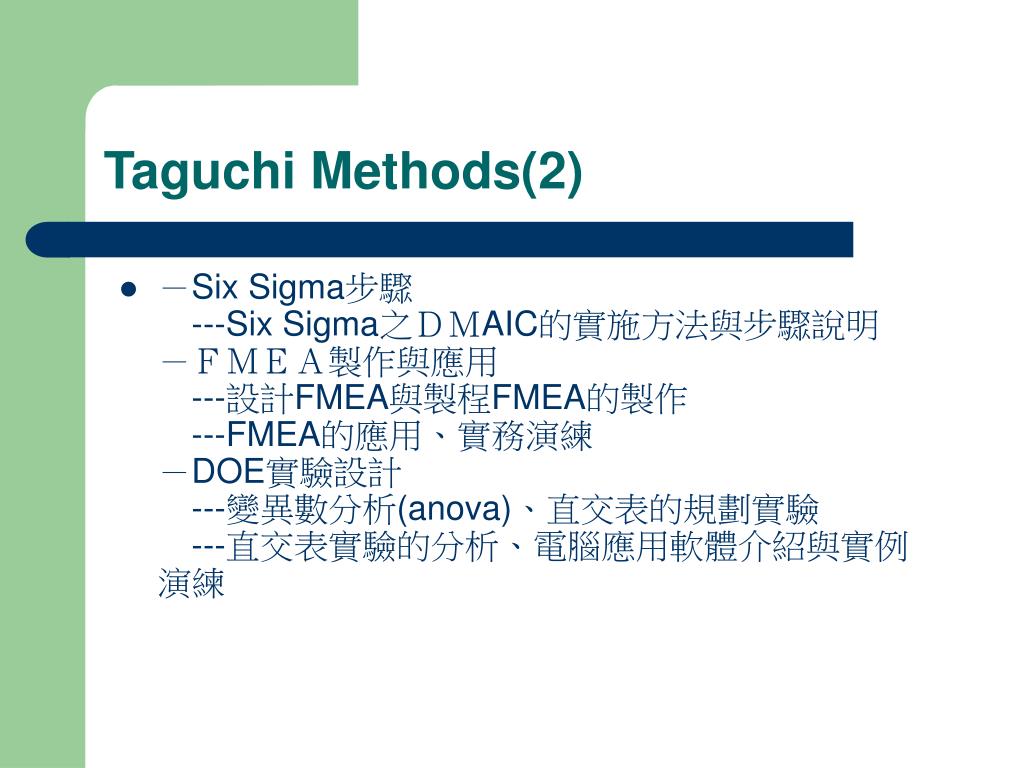 Taguchi Methods(2)

－Six Sigma步驟
---Six Sigma之ＤＭAIC的實施方法與步驟說明
－ＦＭＥＡ製作與應用
---設計FMEA與製程FMEA的製作
---FMEA的應用、實務演練
－DOE實驗設計
---變異數分析(anova)、直交表的規劃實驗
---直交表實驗的分析、電腦應用軟體介紹與實例演練